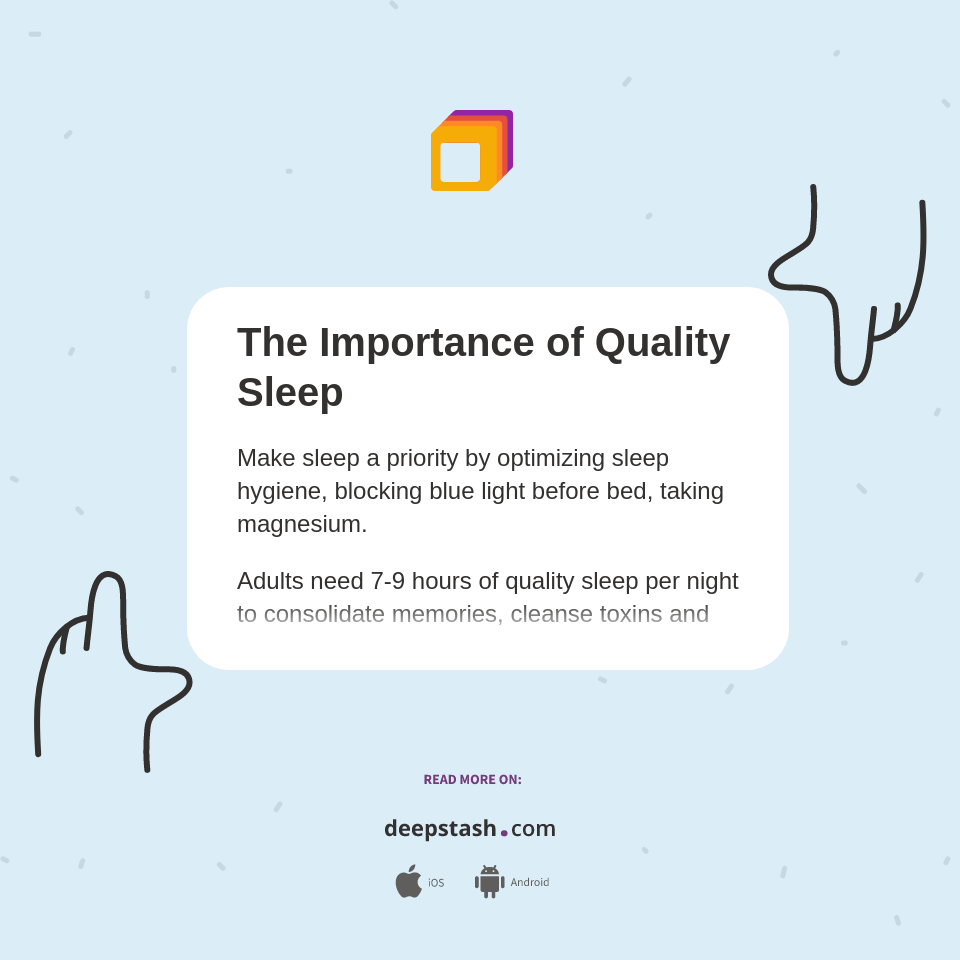 The Importance of Quality Sleep

Make sleep a priority by optimizing sleep hygiene, blocking blue light before bed, taking magnesium.

Adults need 7-9 hours of quality sleep per night to consolidate memories, cleanse toxins and

READ MORE ON:

deepstash.com

iOS Android